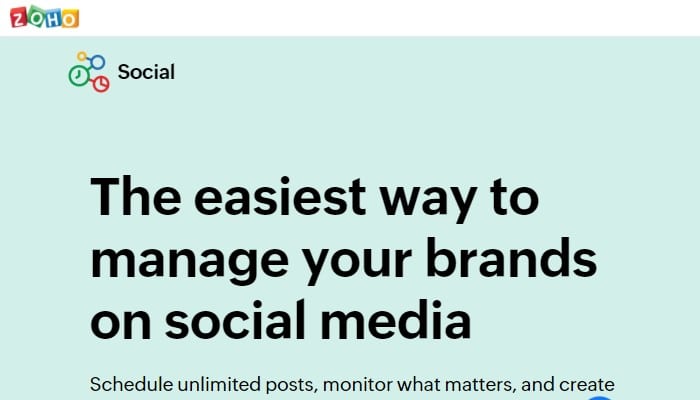 ZOHO

Social

The easiest way to manage your brands on social media

Schedule unlimited posts, monitor what matters, and create